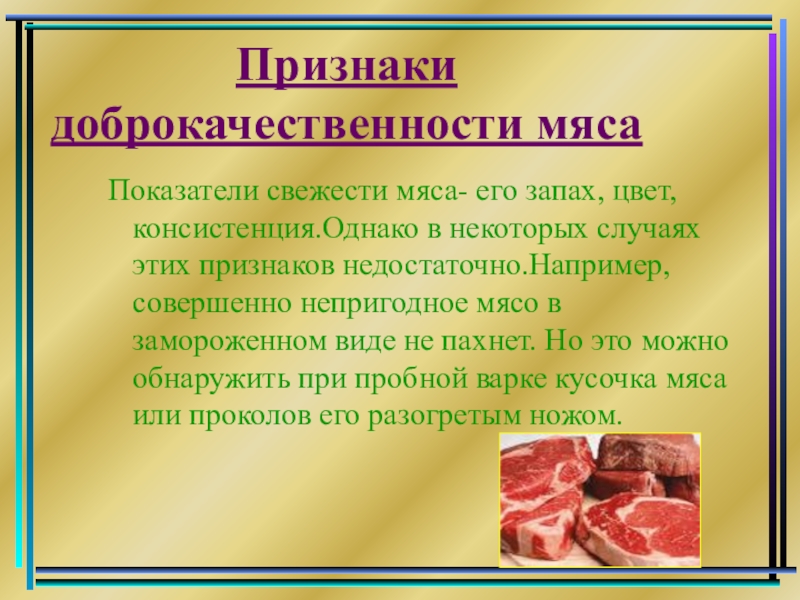 Признаки доброкачественности мяса

Показатели свежести мяса- его запах, цвет, консистенция.Однако в некоторых случаях этих признаков недостаточно.Например, совершенно непригодное мясо в замороженном виде не пахнет. Но это можно обнаружить при пробной варке кусочка мяса или проколов его разогретым ножом.